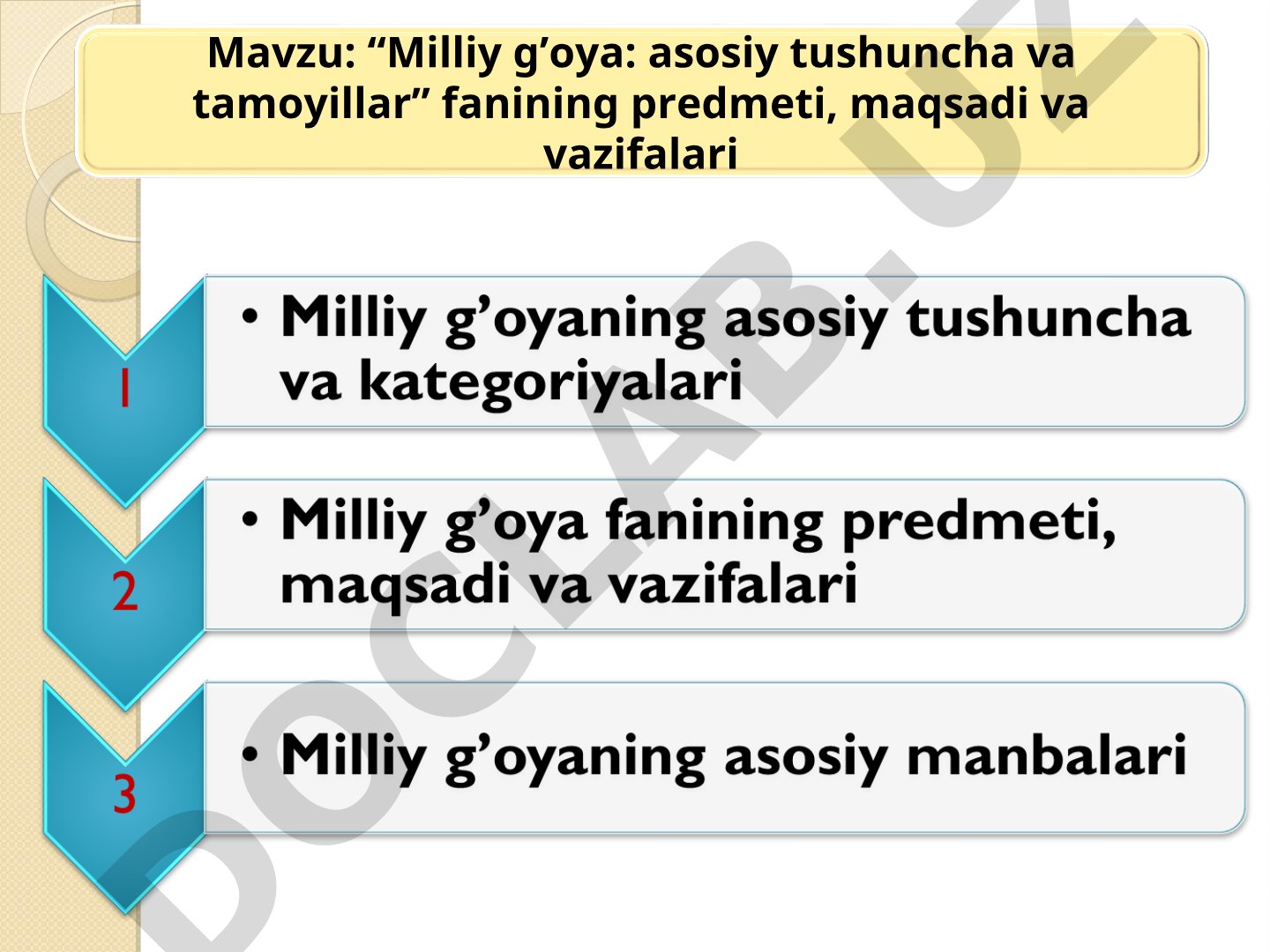 Mavzu: “Milliy g’oya: asosiy tushuncha va tamoyillar” fanining predmeti, maqsadi va vazifalari

1

• Milliy g’oyaning asosiy tushuncha va kategoriyalari

2

• Milliy g’oya fanining predmeti, maqsadi va vazifalari

3

• Milliy g’oyaning asosiy manbalari

DOCLAB.UZ